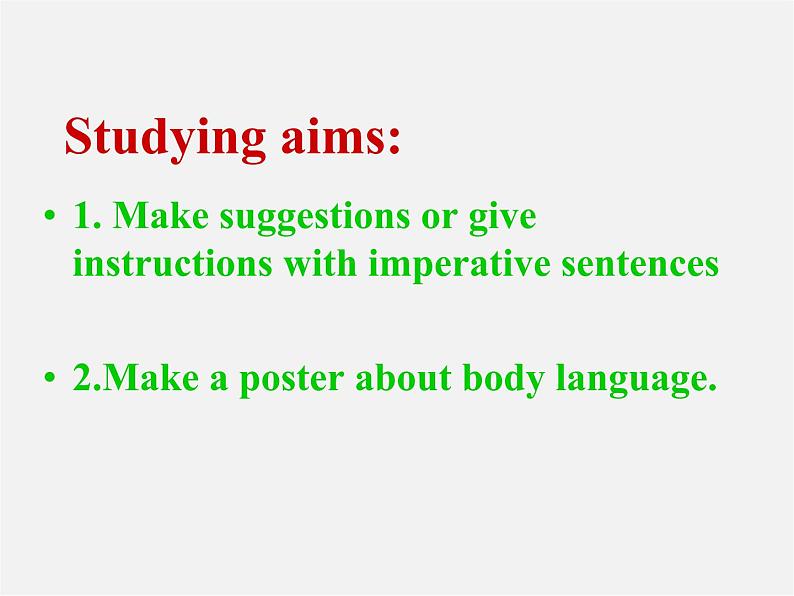 Studying aims:

• 1. Make suggestions or give instructions with imperative sentences

• 2.Make a poster about body language.